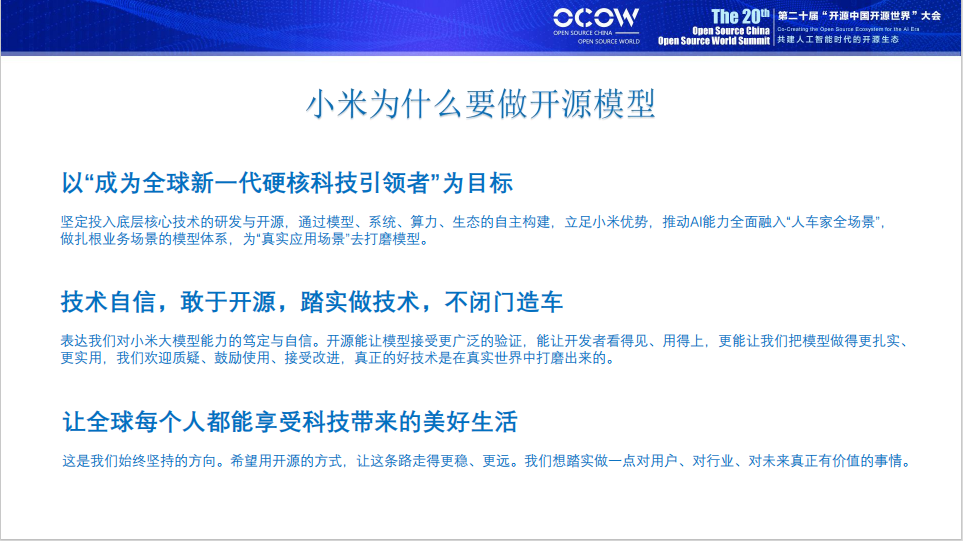 OCOW
OPEN SOURCE CHINA
OPEN SOURCE WORLD

The 20th
Open Source China
Open Source World Summit

第二十届“开源中国开源世界”大会
Co-Creating the Open Source Ecosystem for the AI Era
共建人工智能时代的开源生态

小米为什么要做开源模型

以“成为全球新一代硬核科技引领者”为目标

坚定投入底层核心技术的研发与开源，通过模型、系统、算力、生态的自主构建，立足小米优势，推动AI能力全面融入“人车家全场景”，做扎根业务场景的模型体系，为“真实应用场景”去打磨模型。

技术自信，敢于开源，踏实做技术，不闭门造车

表达我们对小米大模型能力的笃定与自信。开源能让模型接受更广泛的验证，能让开发者看得见、用得上，更能让我们把模型做得更扎实、更实用，我们欢迎质疑、鼓励使用、接受改进，真正的好技术是在真实世界中打磨出来的。

让全球每个人都能享受科技带来的美好生活

这是我们始终坚持的方向。希望用开源的方式，让这条路走得更稳、更远。我们想踏实做一点对用户、对行业、对未来真正有价值的事情。